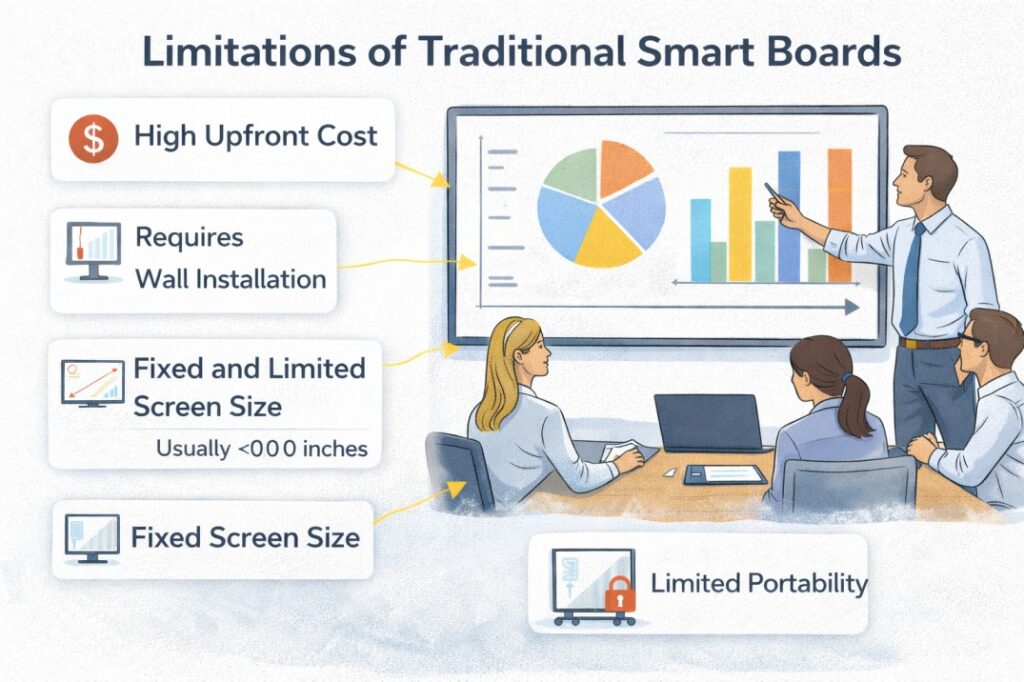 Limitations of Traditional Smart Boards

$ High Upfront Cost

Requires Wall Installation

Fixed and Limited Screen Size

Usually <000 inches

Fixed Screen Size

Limited Portability